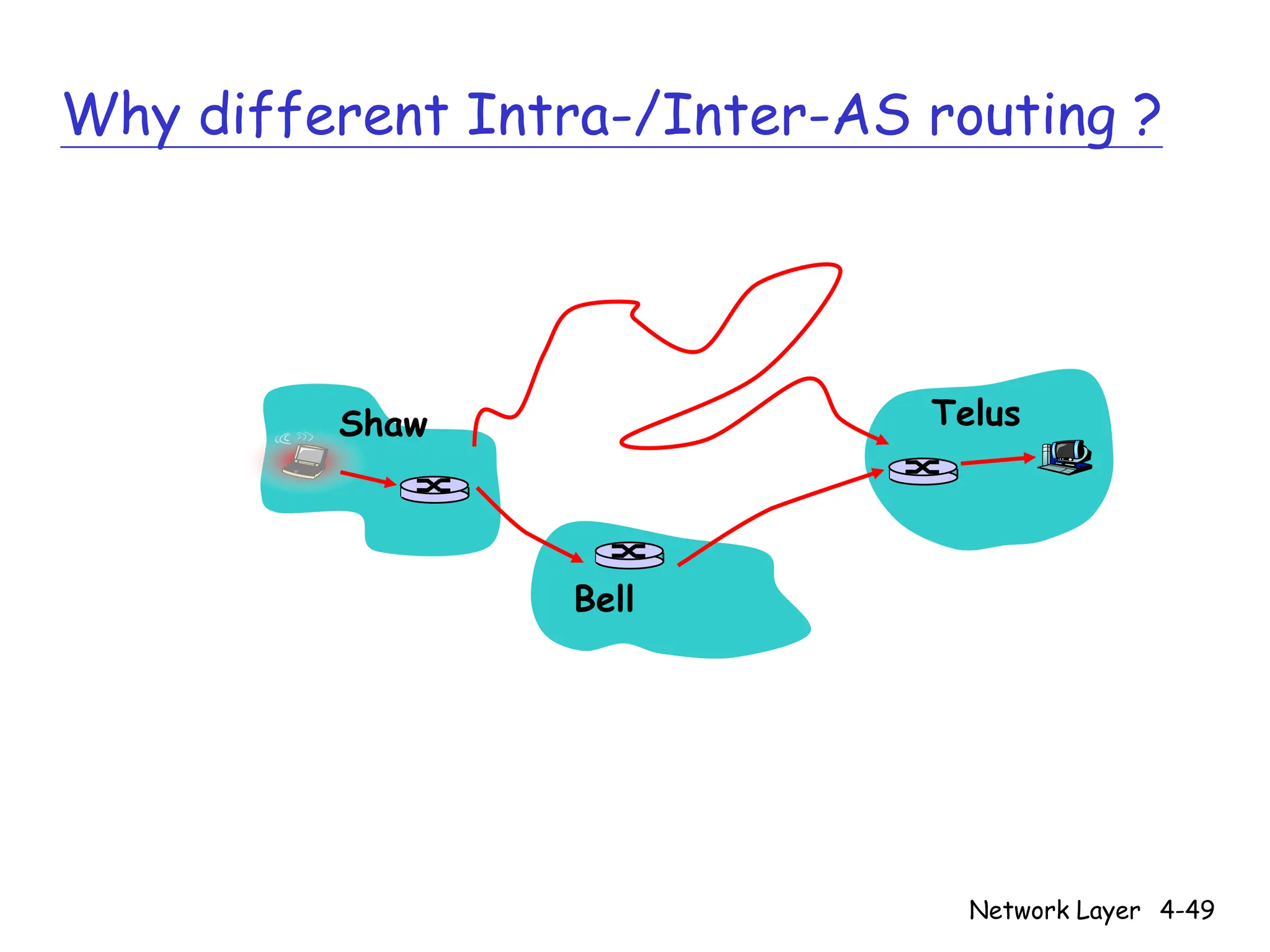 Why different Intra-/Inter-AS routing ?

Shaw

Telus

Bell

Network Layer 4-49